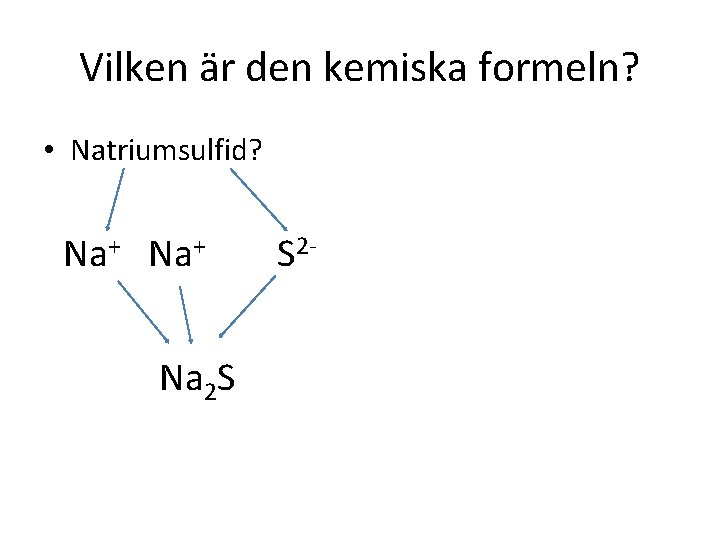 Vilken är den kemiska formeln?

• Natriumsulfid?

$Na^+$ $Na^+$ $S^{2-}$

$Na_2S$